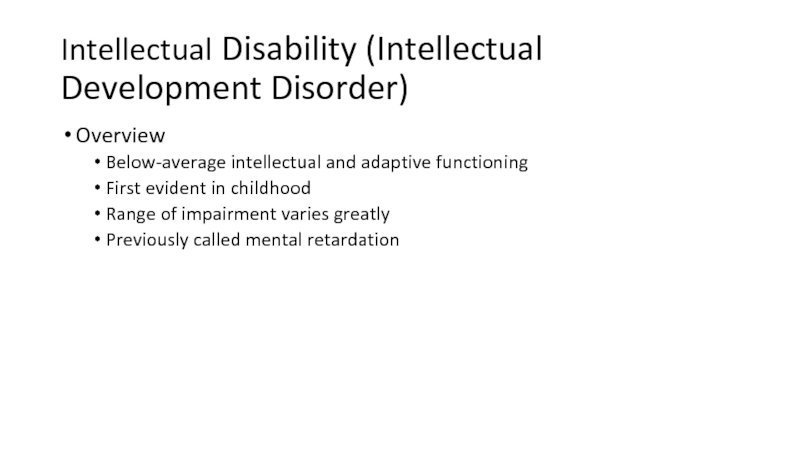 Intellectual Disability (Intellectual Development Disorder)

• Overview
  • Below-average intellectual and adaptive functioning
  • First evident in childhood
  • Range of impairment varies greatly
  • Previously called mental retardation